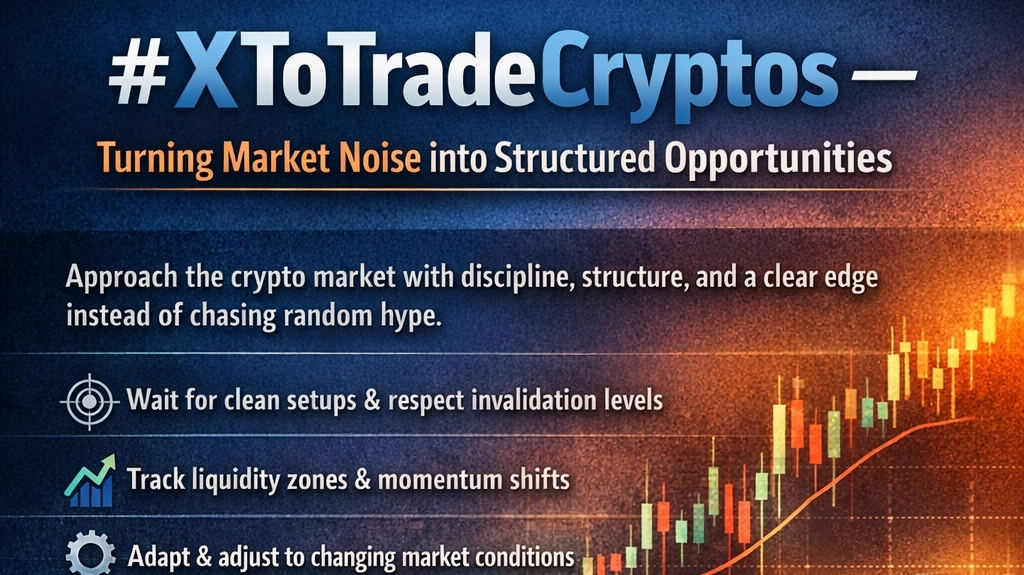 #XToTradeCryptos —

Turning Market Noise into Structured Opportunities

Approach the crypto market with discipline, structure, and a clear edge instead of chasing random hype.

Wait for clean setups & respect invalidation levels

Track liquidity zones & momentum shifts

Adapt & adjust to changing market conditions